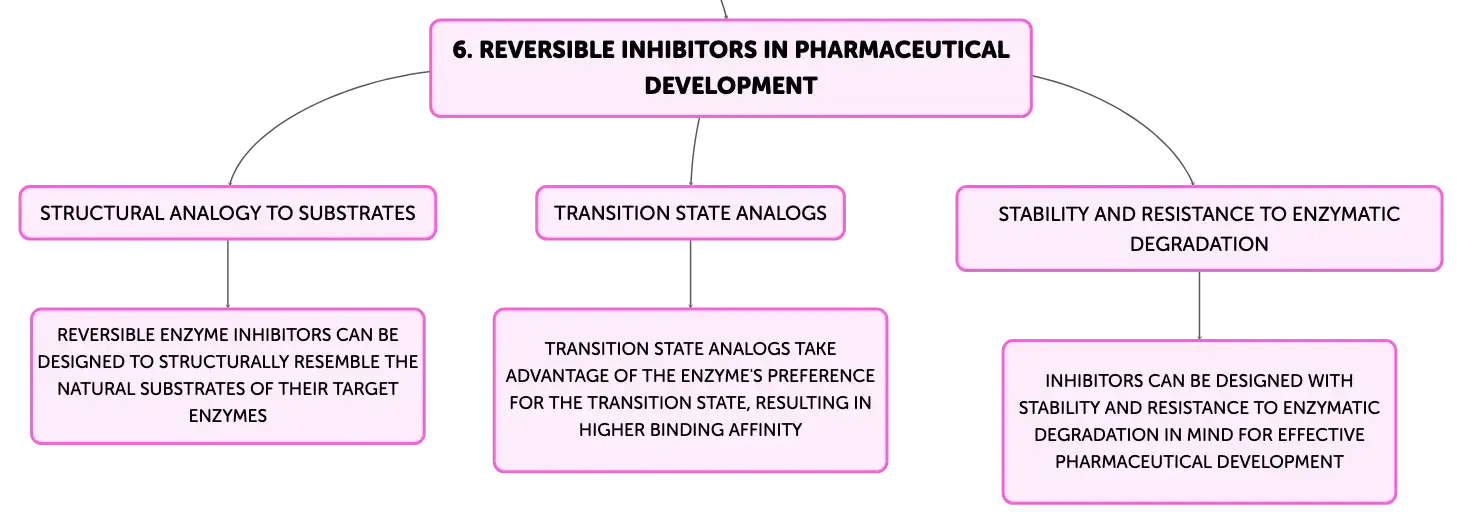 6. REVERSIBLE INHIBITORS IN PHARMACEUTICAL DEVELOPMENT

STRUCTURAL ANALOGY TO SUBSTRATES

REVERSIBLE ENZYME INHIBITORS CAN BE DESIGNED TO STRUCTURALLY RESEMBLE THE NATURAL SUBSTRATES OF THEIR TARGET ENZYMES

TRANSITION STATE ANALOGS

TRANSITION STATE ANALOGS TAKE ADVANTAGE OF THE ENZYME'S PREFERENCE FOR THE TRANSITION STATE, RESULTING IN HIGHER BINDING AFFINITY

STABILITY AND RESISTANCE TO ENZYMATIC DEGRADATION

INHIBITORS CAN BE DESIGNED WITH STABILITY AND RESISTANCE TO ENZYMATIC DEGRADATION IN MIND FOR EFFECTIVE PHARMACEUTICAL DEVELOPMENT